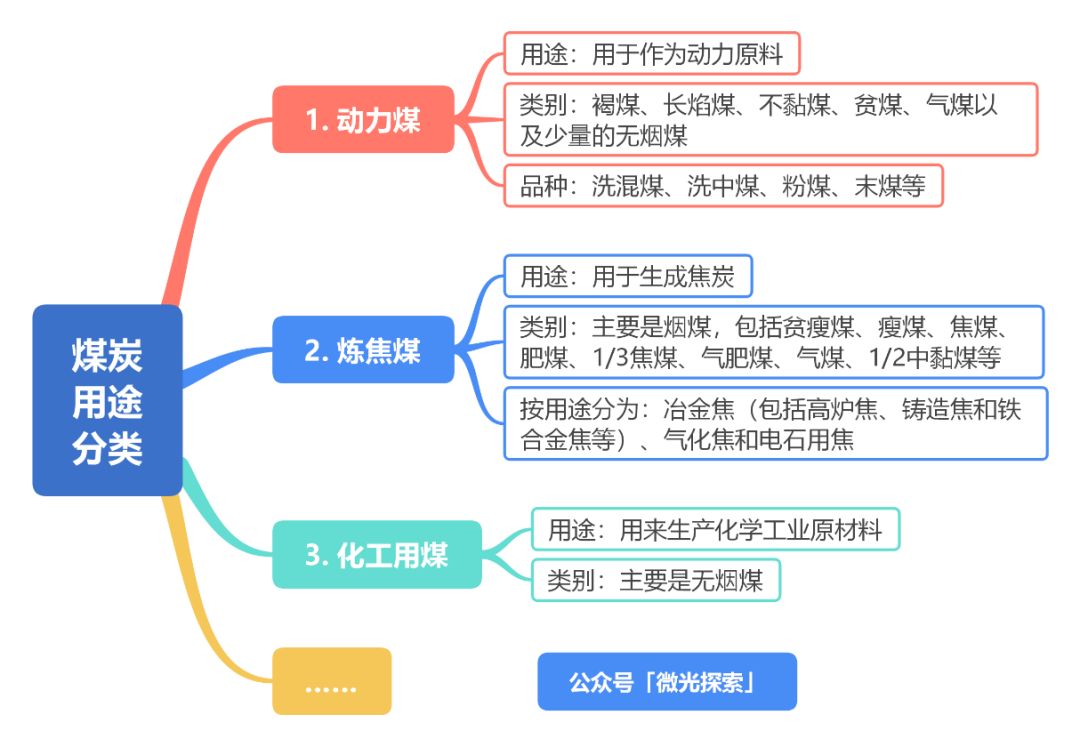 煤炭用途分类

1. 动力煤

用途：用于作为动力原料

类别：褐煤、长焰煤、不黏煤、贫煤、气煤以及少量的无烟煤

品种：洗混煤、洗中煤、粉煤、末煤等

2. 炼焦煤

用途：用于生成焦炭

类别：主要是烟煤，包括贫瘦煤、瘦煤、焦煤、肥煤、1/3焦煤、气肥煤、气煤、1/2中黏煤等

按用途分为：冶金焦（包括高炉焦、铸造焦和铁合金焦等）、气化焦和电石用焦

3. 化工用煤

用途：用来生产化学工业原材料

类别：主要是无烟煤

......

公众号「微光探索」